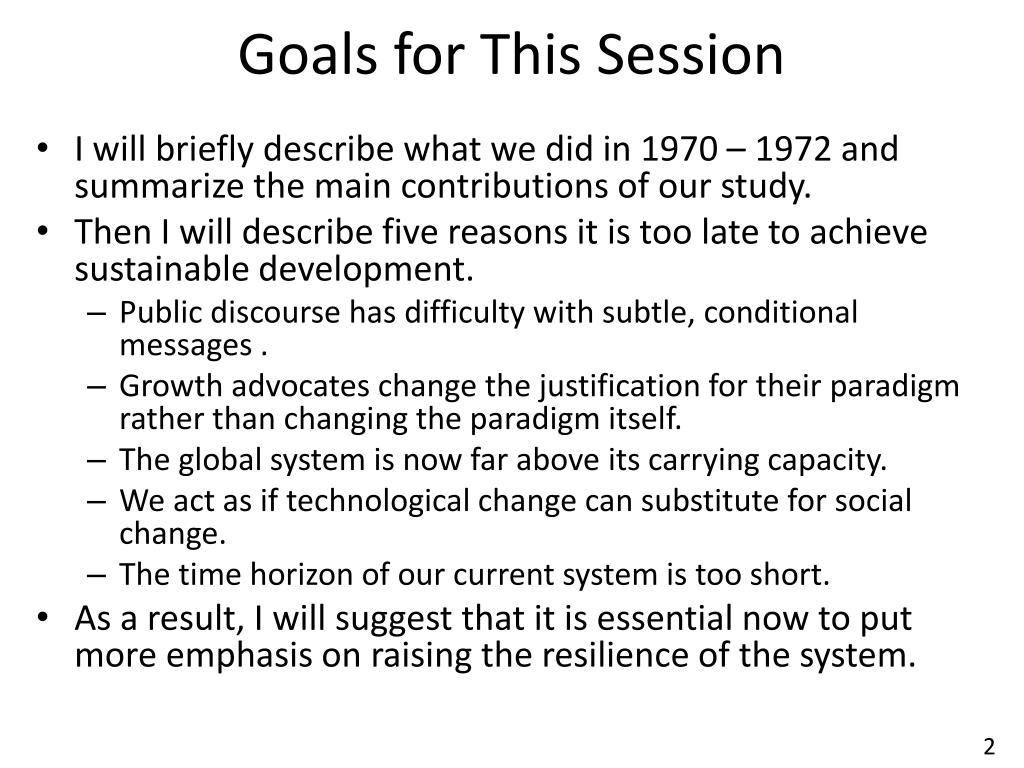 Goals for This Session

• I will briefly describe what we did in 1970 – 1972 and summarize the main contributions of our study.
• Then I will describe five reasons it is too late to achieve sustainable development.
– Public discourse has difficulty with subtle, conditional messages .
– Growth advocates change the justification for their paradigm rather than changing the paradigm itself.
– The global system is now far above its carrying capacity.
– We act as if technological change can substitute for social change.
– The time horizon of our current system is too short.
• As a result, I will suggest that it is essential now to put more emphasis on raising the resilience of the system.

2